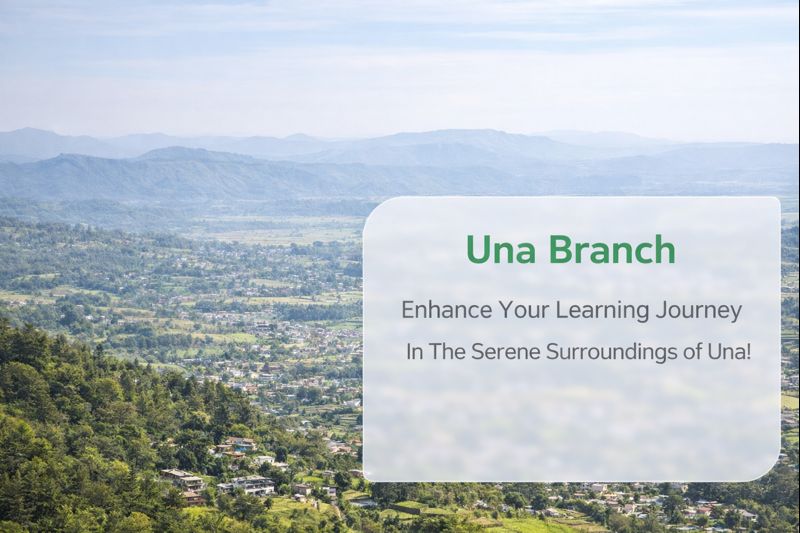 Una Branch

Enhance Your Learning Journey
In The Serene Surroundings of Una!